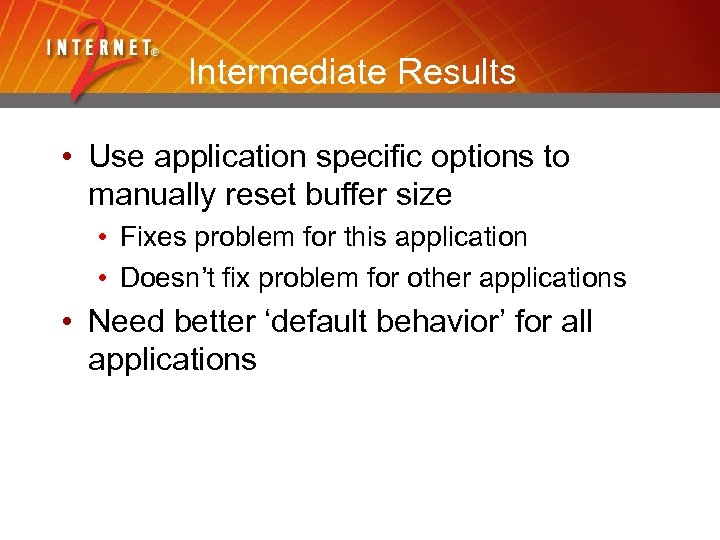 INTERNET® 2

Intermediate Results

• Use application specific options to manually reset buffer size
  • Fixes problem for this application
  • Doesn’t fix problem for other applications
• Need better ‘default behavior’ for all applications